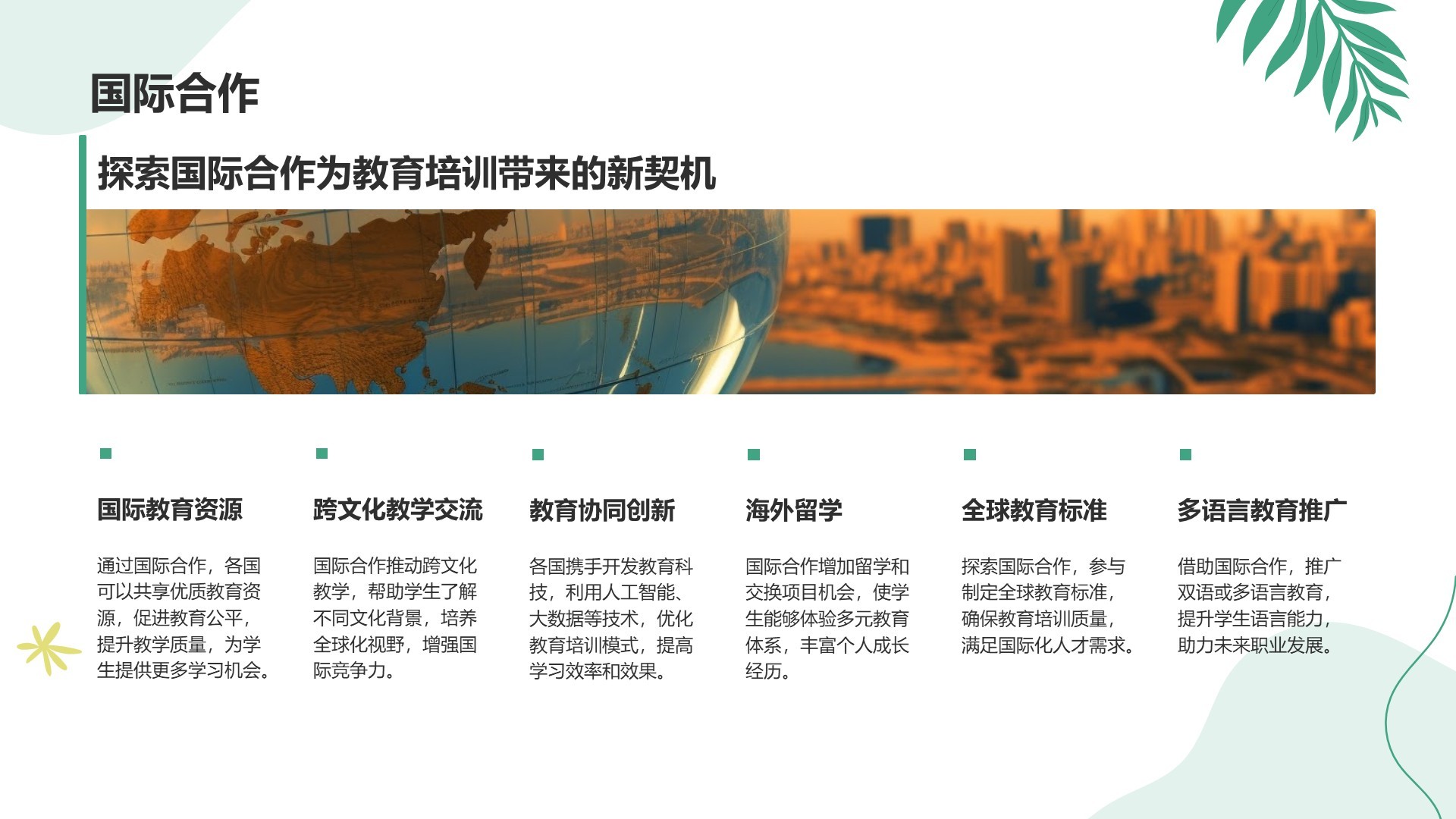 国际合作

探索国际合作为教育培训带来的新契机

国际教育资源

通过国际合作，各国可以共享优质教育资源，促进教育公平，提升教学质量，为学生提供更多学习机会。

跨文化教学交流

国际合作推动跨文化教学，帮助学生了解不同文化背景，培养全球化视野，增强国际竞争力。

教育协同创新

各国携手开发教育科技，利用人工智能、大数据等技术，优化教育培训模式，提高学习效率和效果。

海外留学

国际合作增加留学和交换项目机会，使学生能够体验多元教育体系，丰富个人成长经历。

全球教育标准

探索国际合作，参与制定全球教育标准，确保教育培训质量，满足国际化人才需求。

多语言教育推广

借助国际合作，推广双语或多语言教育，提升学生语言能力，助力未来职业发展。